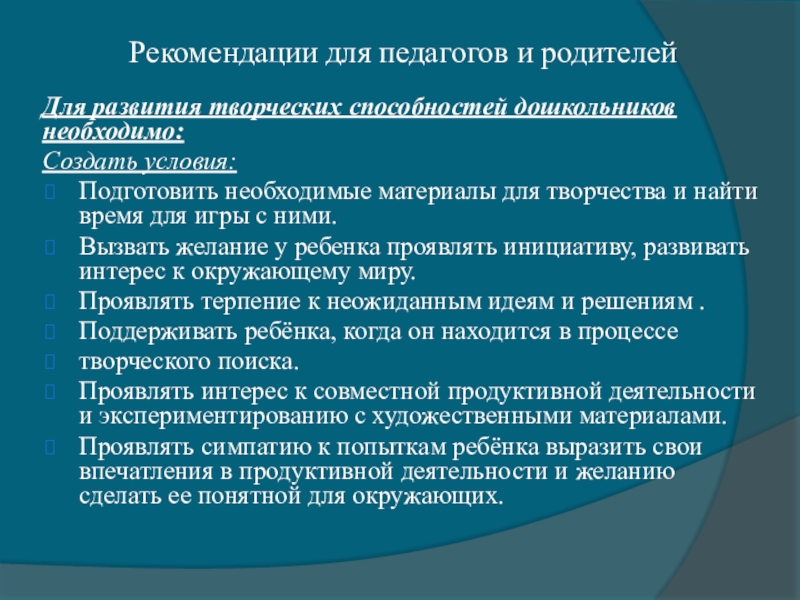 Рекомендации для педагогов и родителей

Для развития творческих способностей дошкольников необходимо:

Создать условия:

Подготовить необходимые материалы для творчества и найти время для игры с ними.

Вызвать желание у ребенка проявлять инициативу, развивать интерес к окружающему миру.

Проявлять терпение к неожиданным идеям и решениям .

Поддерживать ребёнка, когда он находится в процессе

творческого поиска.

Проявлять интерес к совместной продуктивной деятельности и экспериментированию с художественными материалами.

Проявлять симпатию к попыткам ребёнка выразить свои впечатления в продуктивной деятельности и желанию сделать ее понятной для окружающих.